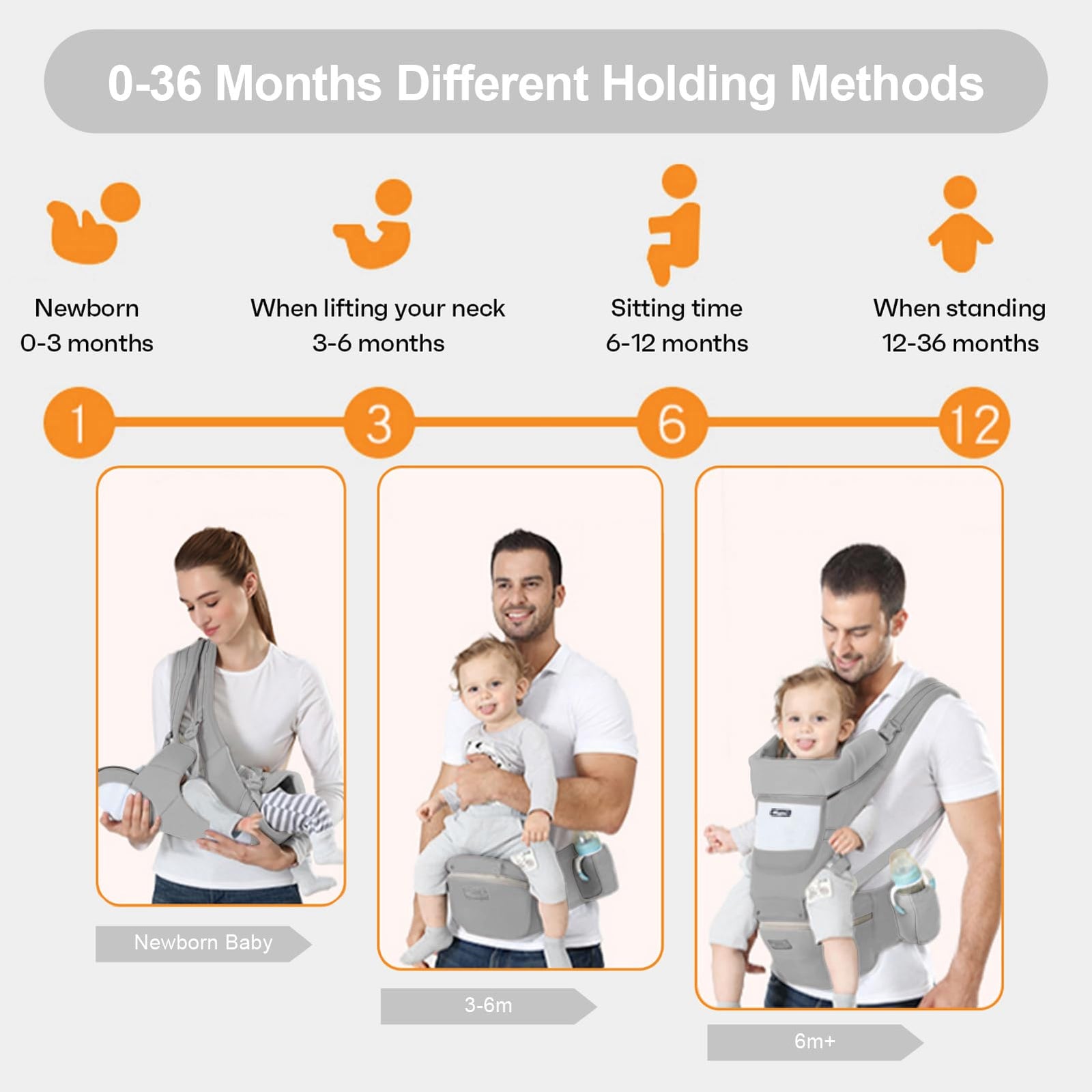 0-36 Months Different Holding Methods

Newborn
0-3 months

When lifting your neck
3-6 months

Sitting time
6-12 months

When standing
12-36 months

1

3

6

12

Newborn Baby

3-6m

6m+